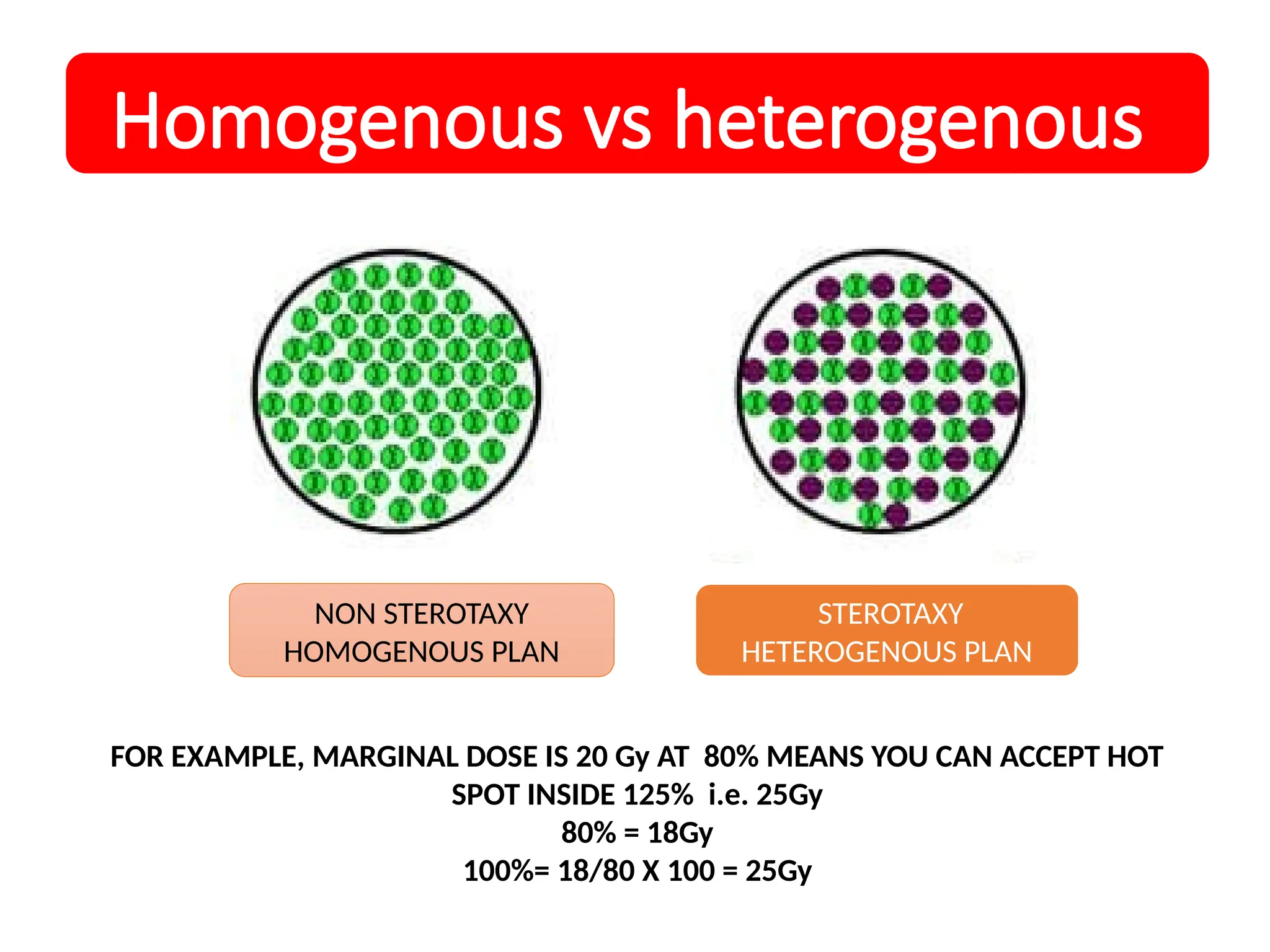 Homogenous vs heterogenous

NON STEROTAXY
HOMOGENOUS PLAN

STEROTAXY
HETEROGENOUS PLAN

FOR EXAMPLE, MARGINAL DOSE IS 20 Gy AT 80% MEANS YOU CAN ACCEPT HOT SPOT INSIDE 125% i.e. 25Gy
80% = 18Gy
100%= 18/80 X 100 = 25Gy